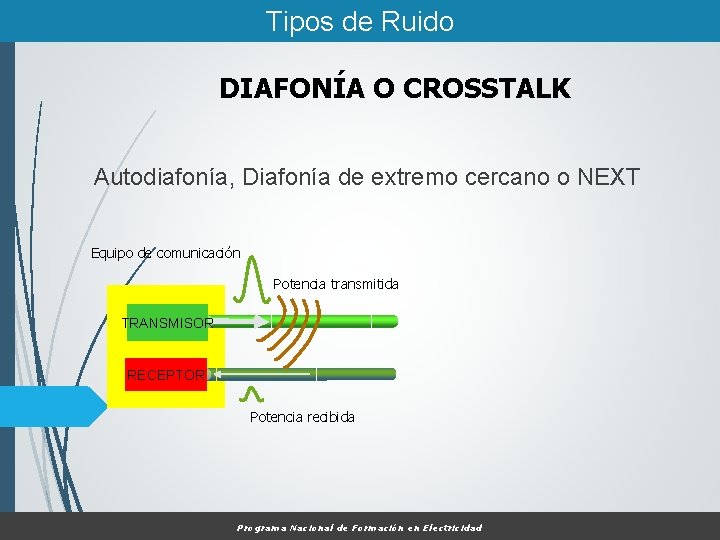 Tipos de Ruido

DIAFONÍA O CROSSTALK

Autodiafonía, Diafonía de extremo cercano o NEXT

Equipo de comunicación

Potencia transmitida

TRANSMISOR

RECEPTOR

Potencia recibida

Programa Nacional de Formación en Electricidad